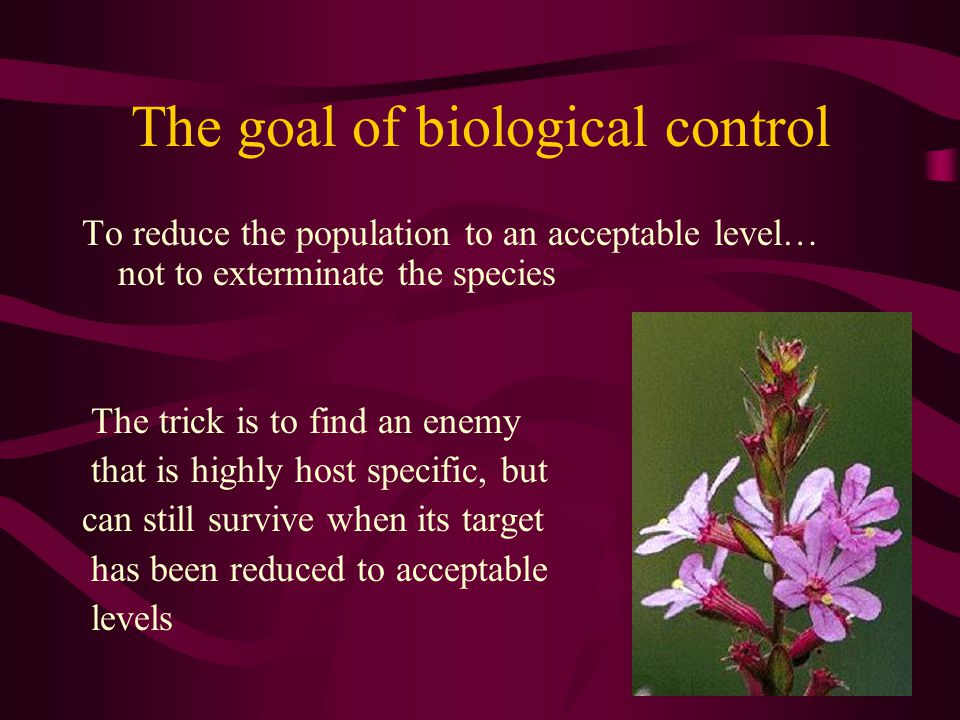 The goal of biological control

To reduce the population to an acceptable level… not to exterminate the species

The trick is to find an enemy that is highly host specific, but can still survive when its target has been reduced to acceptable levels